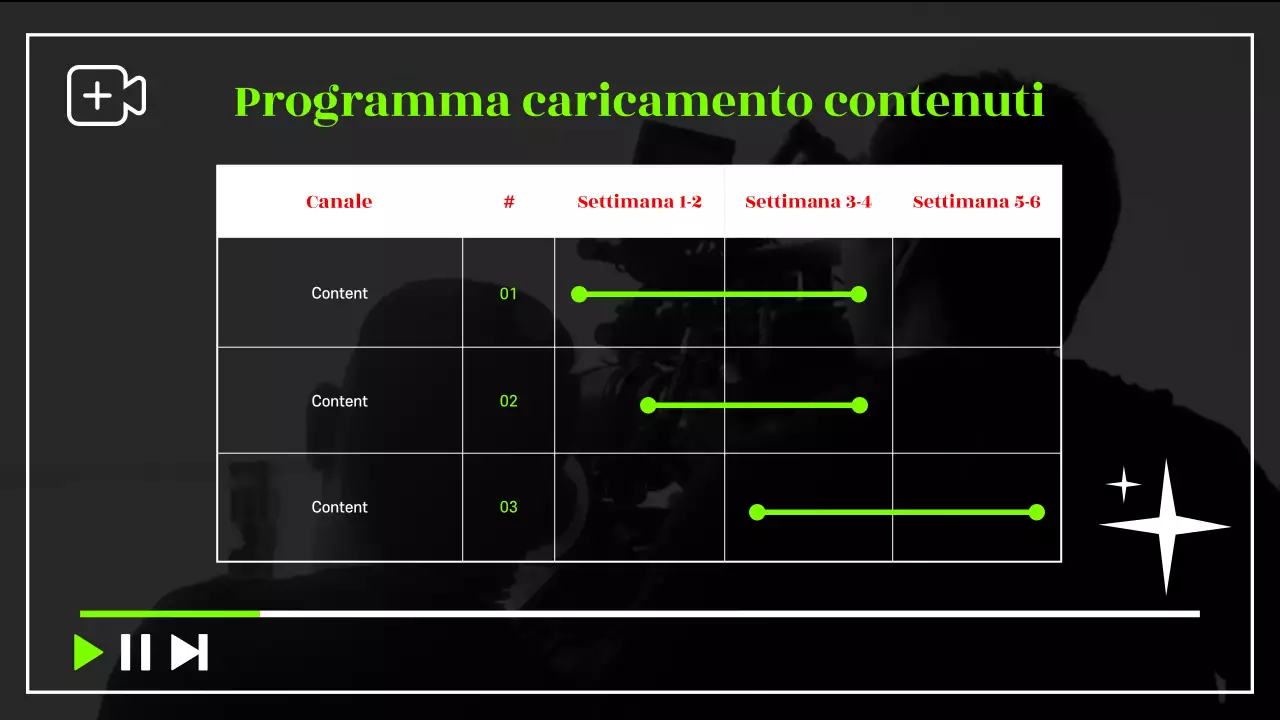 Programma caricamento contenuti

| Canale | # | Settimana 1-2 | Settimana 3-4 | Settimana 5-6 |
|---|---|---|---|---|
| Content | 01 | | | |
| Content | 02 | | | |
| Content | 03 | | | |